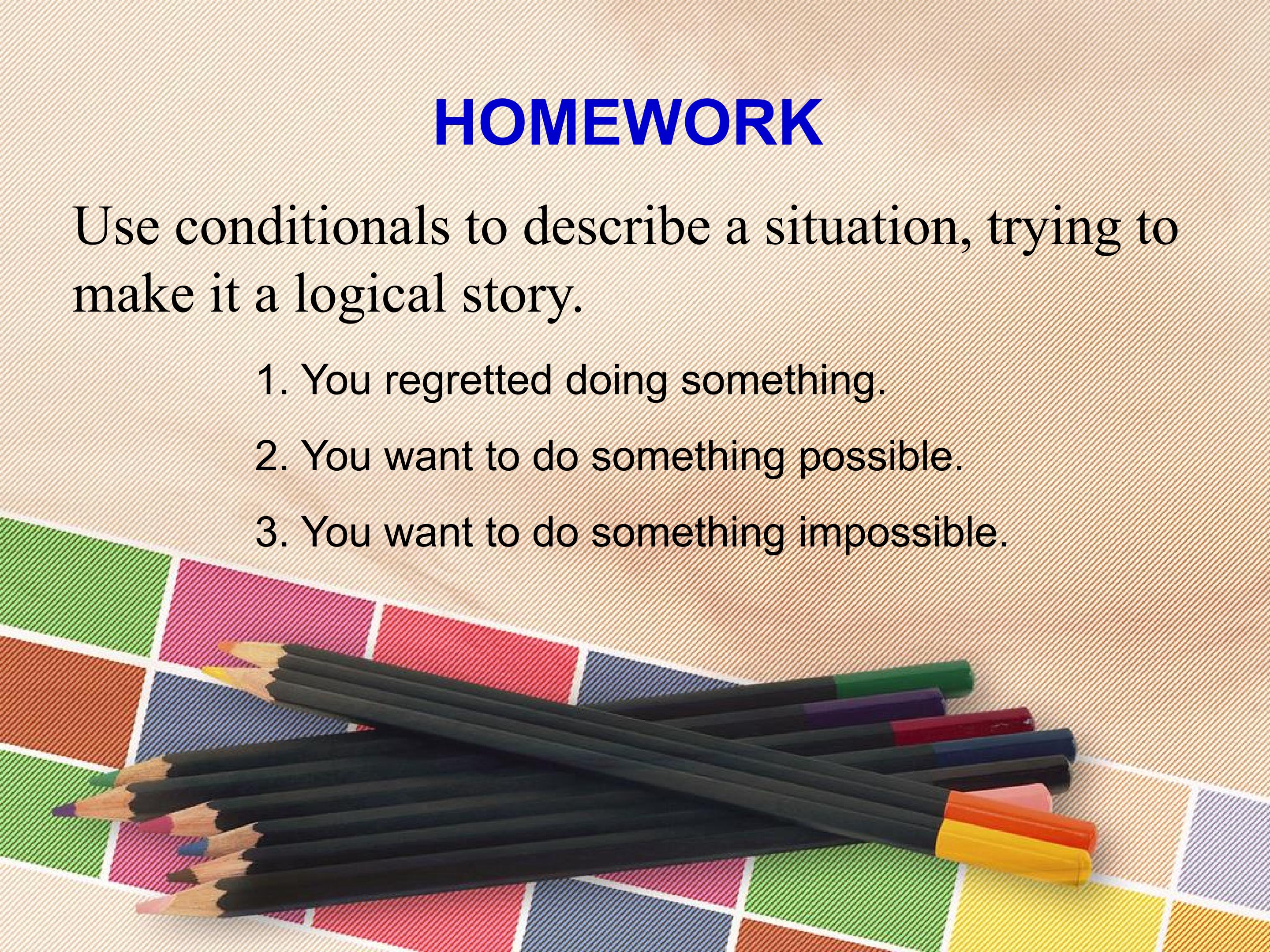 HOMEWORK

Use conditionals to describe a situation, trying to make it a logical story.

1. You regretted doing something.

2. You want to do something possible.

3. You want to do something impossible.